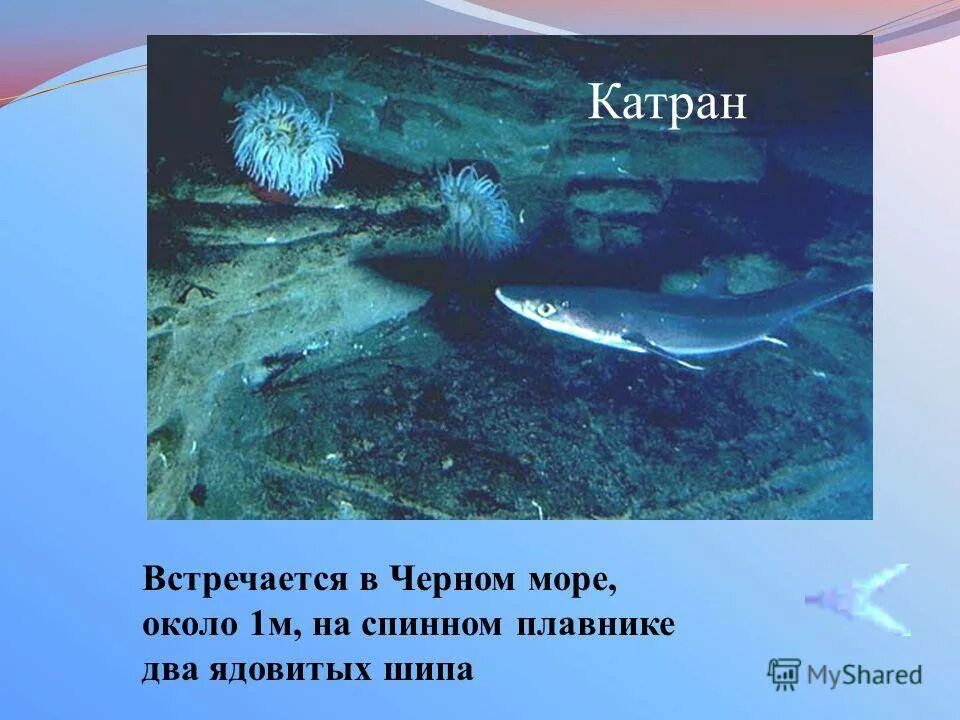 Катран

Встречается в Черном море, около 1м, на спинном плавнике два ядовитых шипа

MyShared